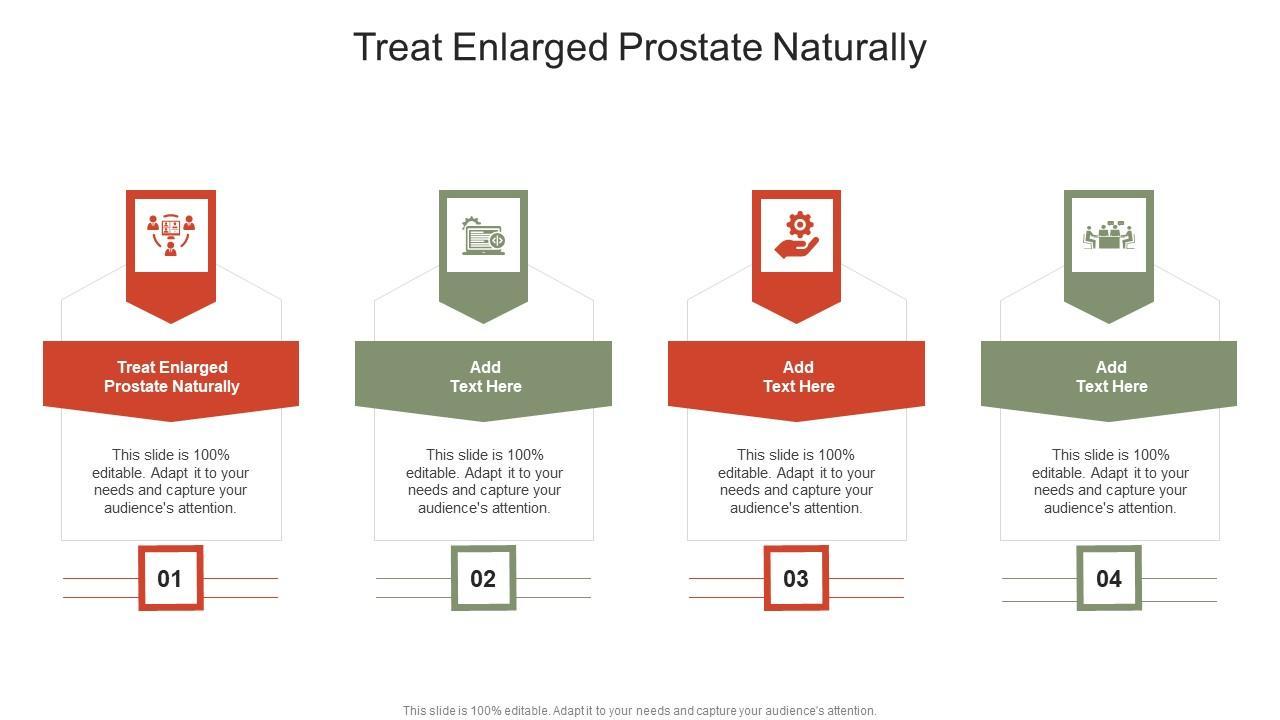 Treat Enlarged Prostate Naturally

Treat Enlarged Prostate Naturally

This slide is 100% editable. Adapt it to your needs and capture your audience's attention.

01

Add Text Here

This slide is 100% editable. Adapt it to your needs and capture your audience's attention.

02

Add Text Here

This slide is 100% editable. Adapt it to your needs and capture your audience's attention.

03

Add Text Here

This slide is 100% editable. Adapt it to your needs and capture your audience's attention.

04

This slide is 100% editable. Adapt it to your needs and capture your audience's attention.